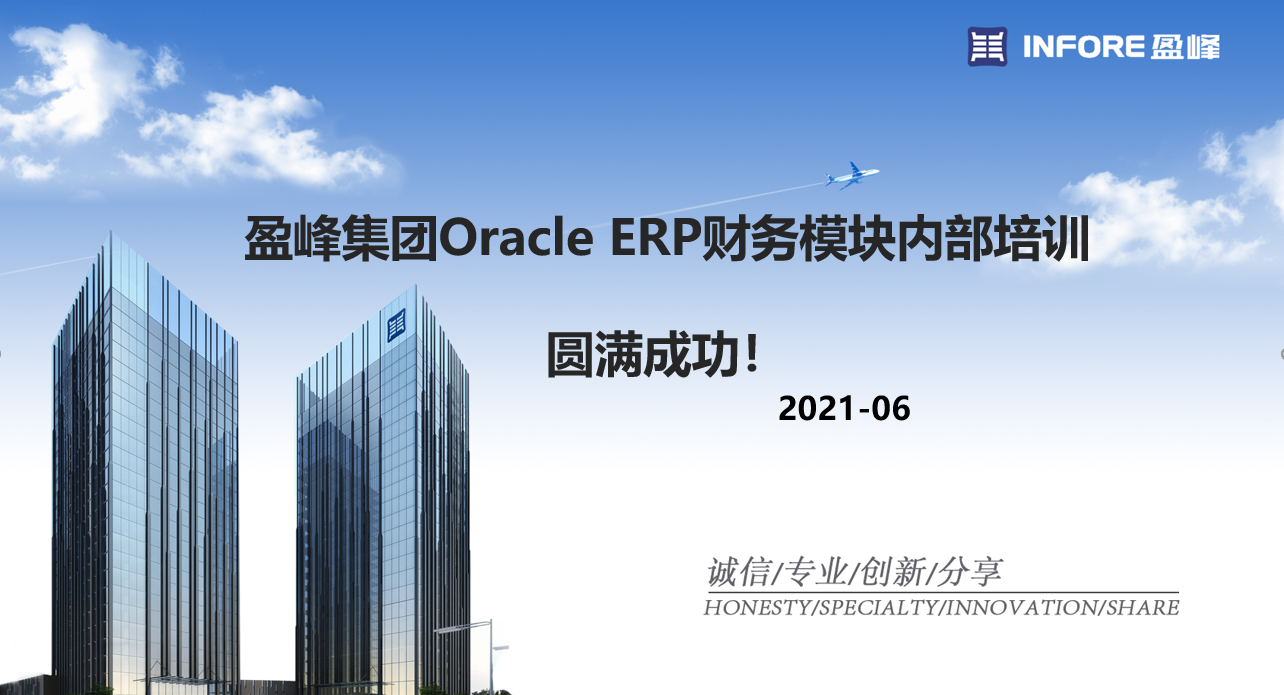 INFORE 盈峰

盈峰集团Oracle ERP财务模块内部培训

圆满成功！

2021-06

诚信/专业/创新/分享

HONESTY/SPECIALTY/INNOVATION/SHARE